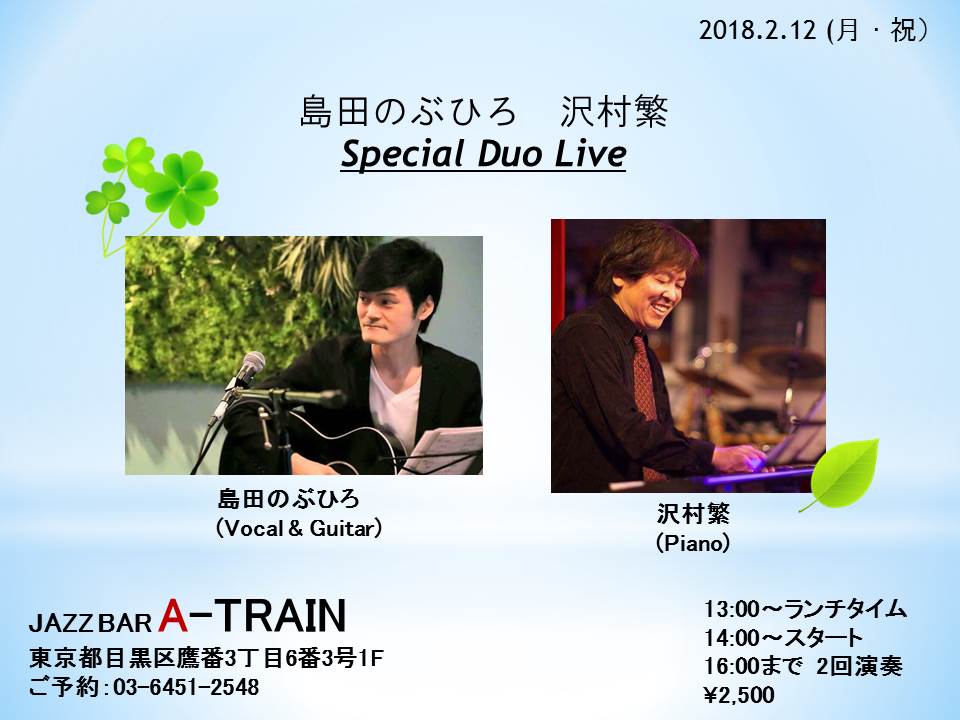 2018.2.12 (月・祝)

島田のぶひろ　沢村繁
Special Duo Live

島田のぶひろ
(Vocal & Guitar)

沢村繁
(Piano)

JAZZ BAR A-TRAIN
東京都目黒区鷹番3丁目6番3号1F
ご予約：03-6451-2548

13:00～ランチタイム
14:00～スタート
16:00まで 2回演奏
¥2,500